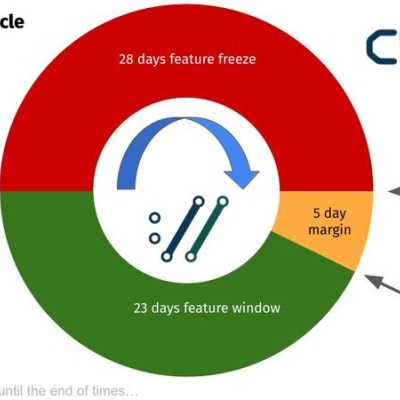 cle

28 days feature freeze

5 day margin

23 days feature window

until the end of times...